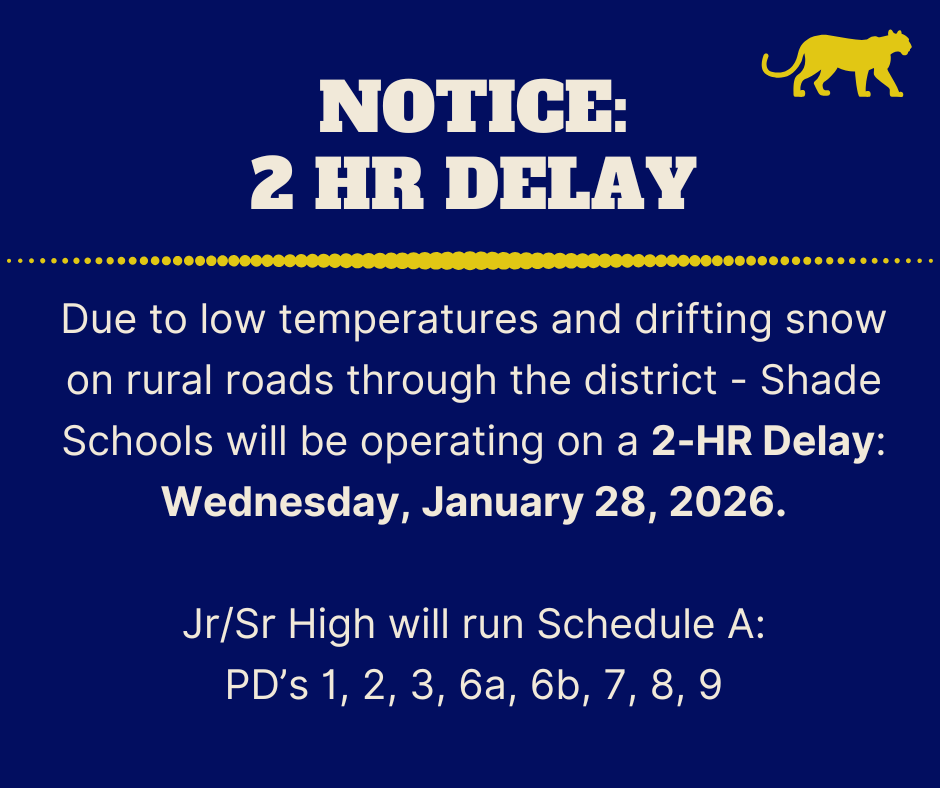 NOTICE:
2 HR DELAY

Due to low temperatures and drifting snow on rural roads through the district - Shade Schools will be operating on a 2-HR Delay: Wednesday, January 28, 2026.

Jr/Sr High will run Schedule A:
PD's 1, 2, 3, 6a, 6b, 7, 8, 9